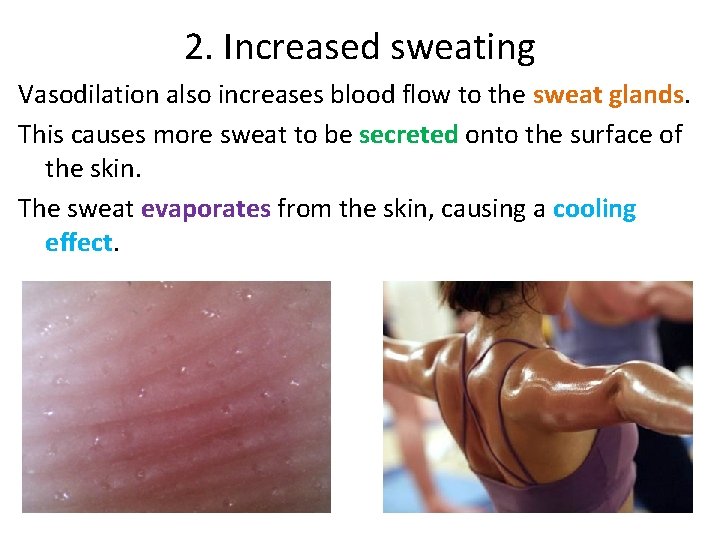 2. Increased sweating

Vasodilation also increases blood flow to the sweat glands.

This causes more sweat to be secreted onto the surface of the skin.

The sweat evaporates from the skin, causing a cooling effect.